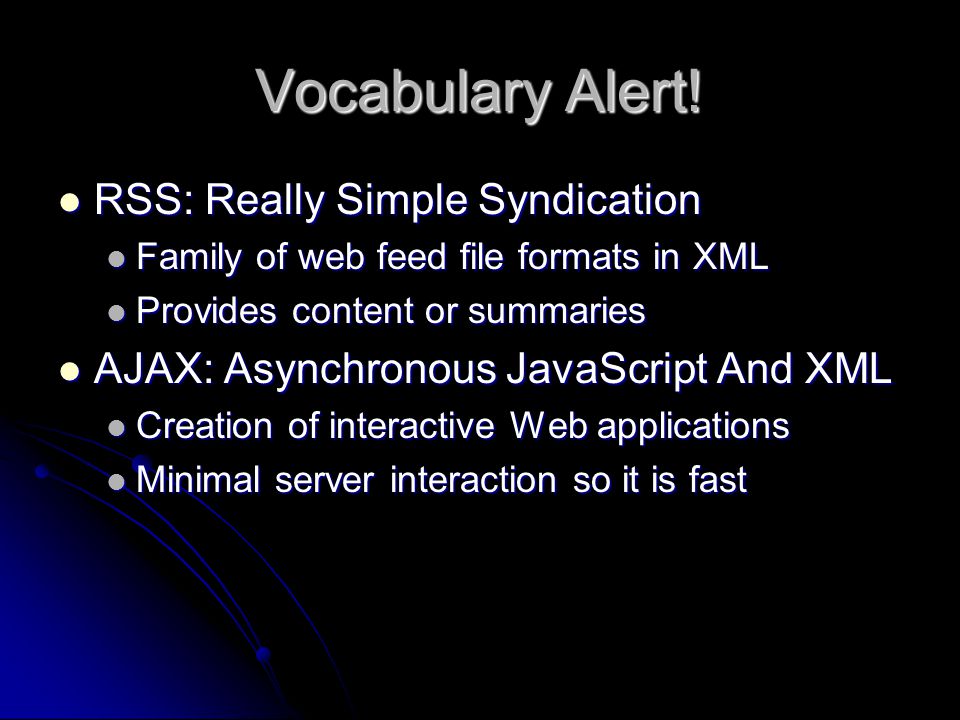 Vocabulary Alert!

- RSS: Really Simple Syndication
  - Family of web feed file formats in XML
  - Provides content or summaries
- AJAX: Asynchronous JavaScript And XML
  - Creation of interactive Web applications
  - Minimal server interaction so it is fast